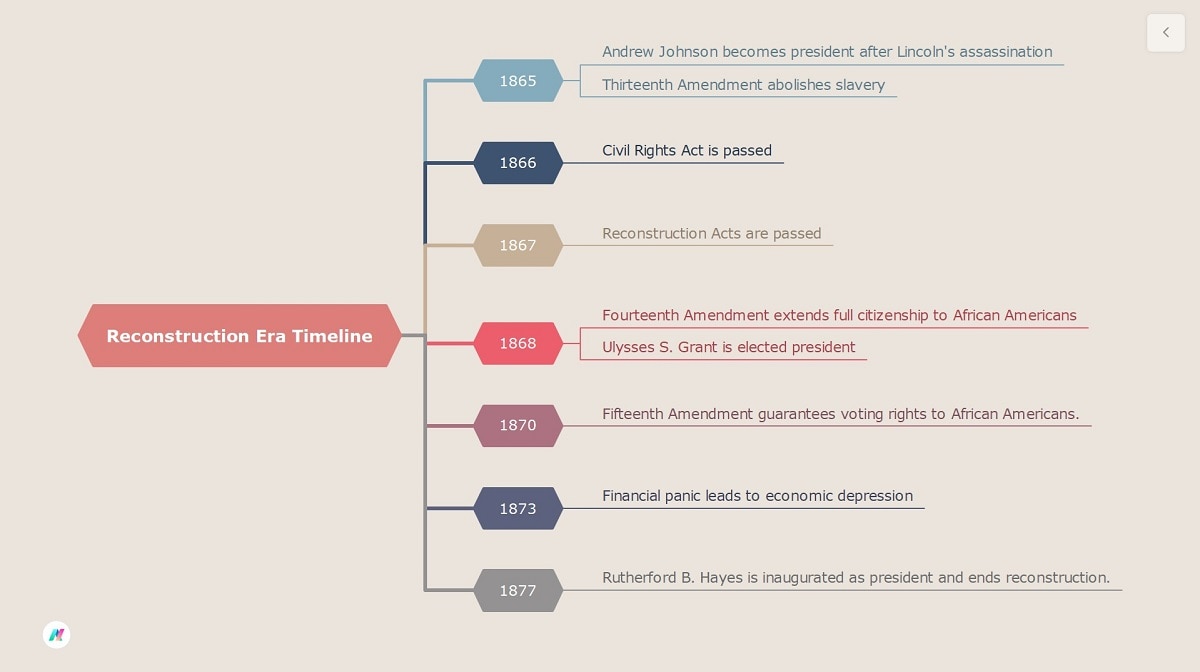 Reconstruction Era Timeline

1865
Andrew Johnson becomes president after Lincoln's assassination
Thirteenth Amendment abolishes slavery

1866
Civil Rights Act is passed

1867
Reconstruction Acts are passed

1868
Fourteenth Amendment extends full citizenship to African Americans
Ulysses S. Grant is elected president

1870
Fifteenth Amendment guarantees voting rights to African Americans.

1873
Financial panic leads to economic depression

1877
Rutherford B. Hayes is inaugurated as president and ends reconstruction.